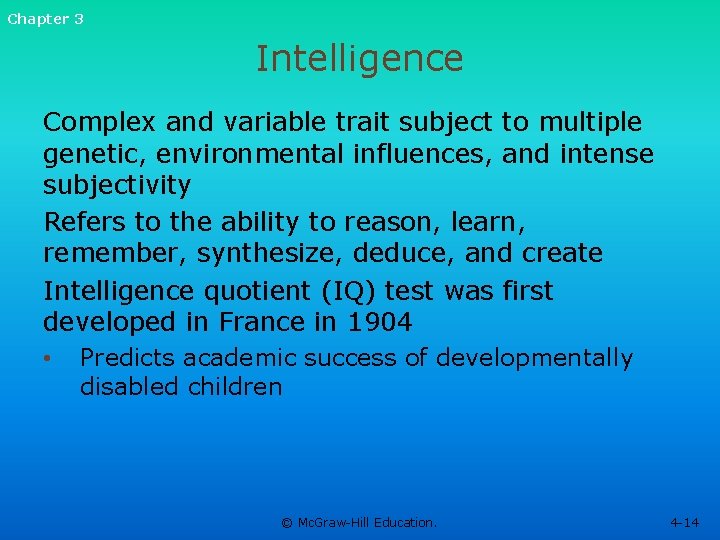 Chapter 3

Intelligence

Complex and variable trait subject to multiple genetic, environmental influences, and intense subjectivity

Refers to the ability to reason, learn, remember, synthesize, deduce, and create

Intelligence quotient (IQ) test was first developed in France in 1904

• Predicts academic success of developmentally disabled children

© McGraw-Hill Education.

4-14